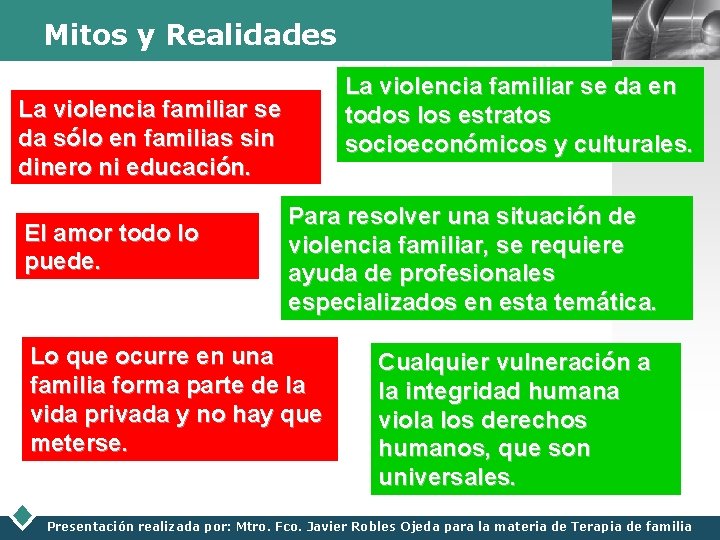 Mitos y Realidades

La violencia familiar se da sólo en familias sin dinero ni educación.

La violencia familiar se da en todos los estratos socioeconómicos y culturales.

El amor todo lo puede.

Para resolver una situación de violencia familiar, se requiere ayuda de profesionales especializados en esta temática.

Lo que ocurre en una familia forma parte de la vida privada y no hay que meterse.

Cualquier vulneración a la integridad humana viola los derechos humanos, que son universales.

Presentación realizada por: Mtro. Fco. Javier Robles Ojeda para la materia de Terapia de familia